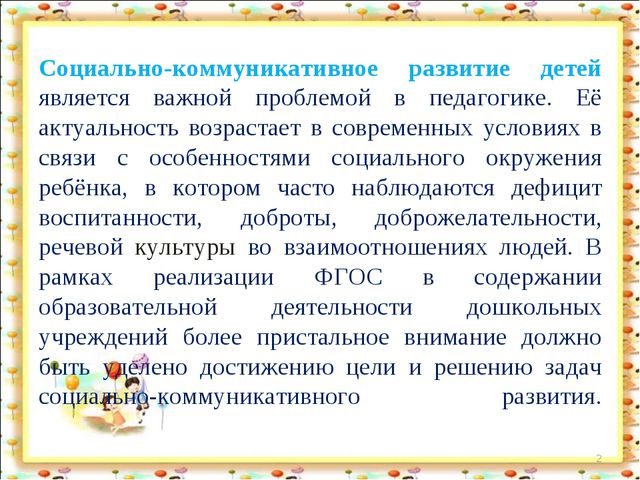 Социально-коммуникативное развитие детей является важной проблемой в педагогике. Её актуальность возрастает в современных условиях в связи с особенностями социального окружения ребёнка, в котором часто наблюдаются дефицит воспитанности, доброты, доброжелательности, речевой культуры во взаимоотношениях людей. В рамках реализации ФГОС в содержании образовательной деятельности дошкольных учреждений более пристальное внимание должно быть уделено достижению цели и решению задач социально-коммуникативного развития.

2